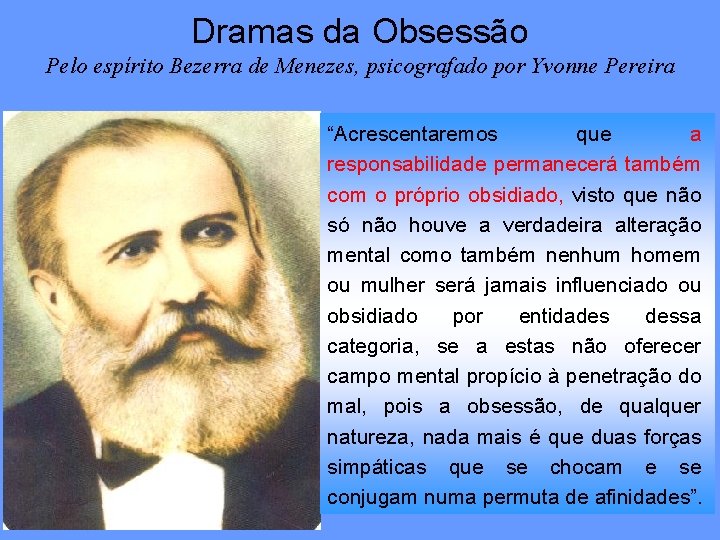 Dramas da Obsessão
Pelo espírito Bezerra de Menezes, psicografado por Yvonne Pereira

“Acrescentaremos que a responsabilidade permanecerá também com o próprio obsidiado, visto que não só não houve a verdadeira alteração mental como também nenhum homem ou mulher será jamais influenciado ou obsidiado por entidades dessa categoria, se a estas não oferecer campo mental propício à penetração do mal, pois a obsessão, de qualquer natureza, nada mais é que duas forças simpáticas que se chocam e se conjugam numa permuta de afinidades”.